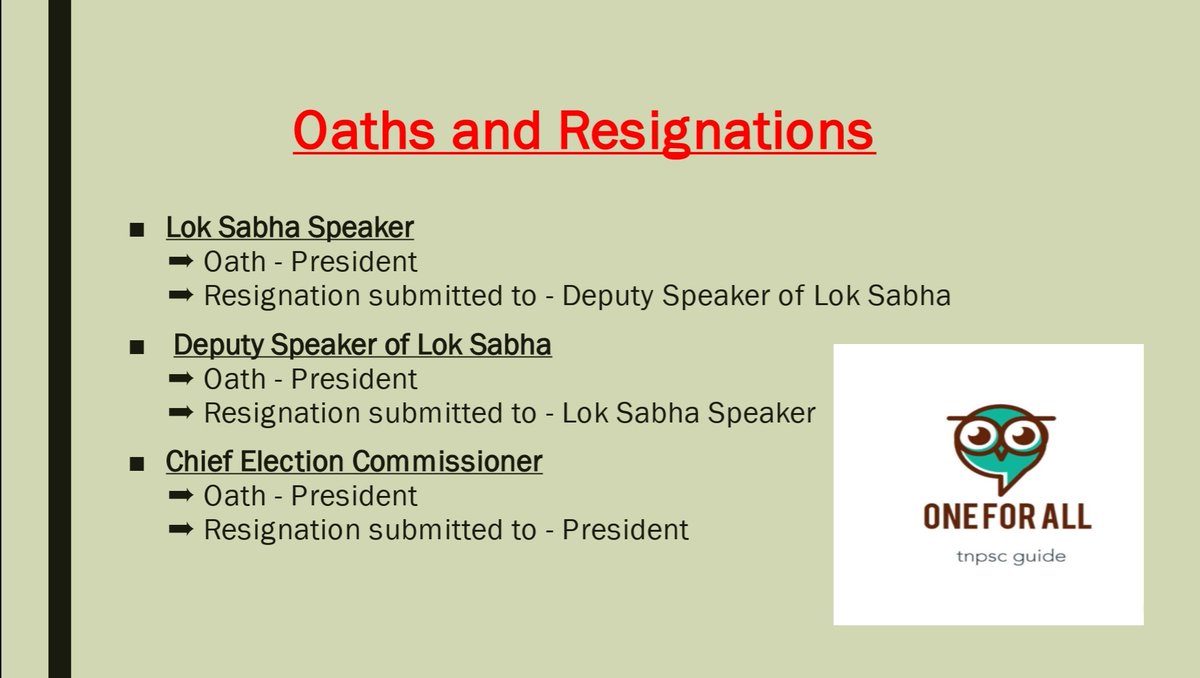 Oaths and Resignations

■ Lok Sabha Speaker
➡ Oath - President
➡ Resignation submitted to - Deputy Speaker of Lok Sabha

■ Deputy Speaker of Lok Sabha
➡ Oath - President
➡ Resignation submitted to - Lok Sabha Speaker

■ Chief Election Commissioner
➡ Oath - President
➡ Resignation submitted to - President

ONE FOR ALL
tnpsc guide